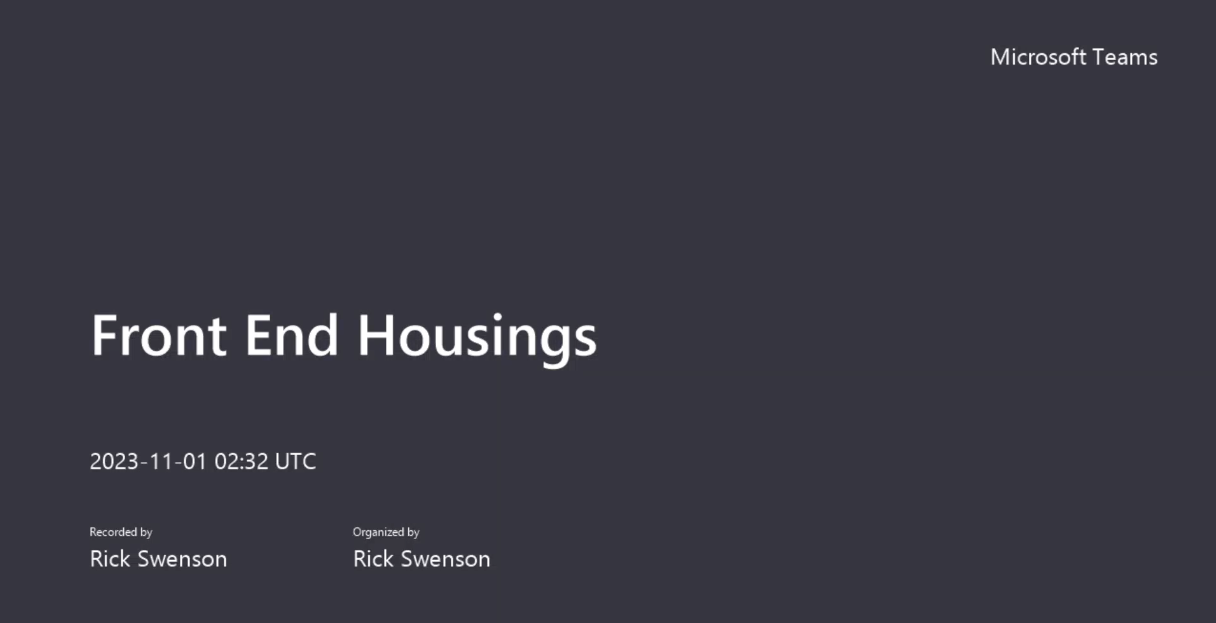 Microsoft Teams

Front End Housings

2023-11-01 02:32 UTC

Recorded by
Rick Swenson

Organized by
Rick Swenson